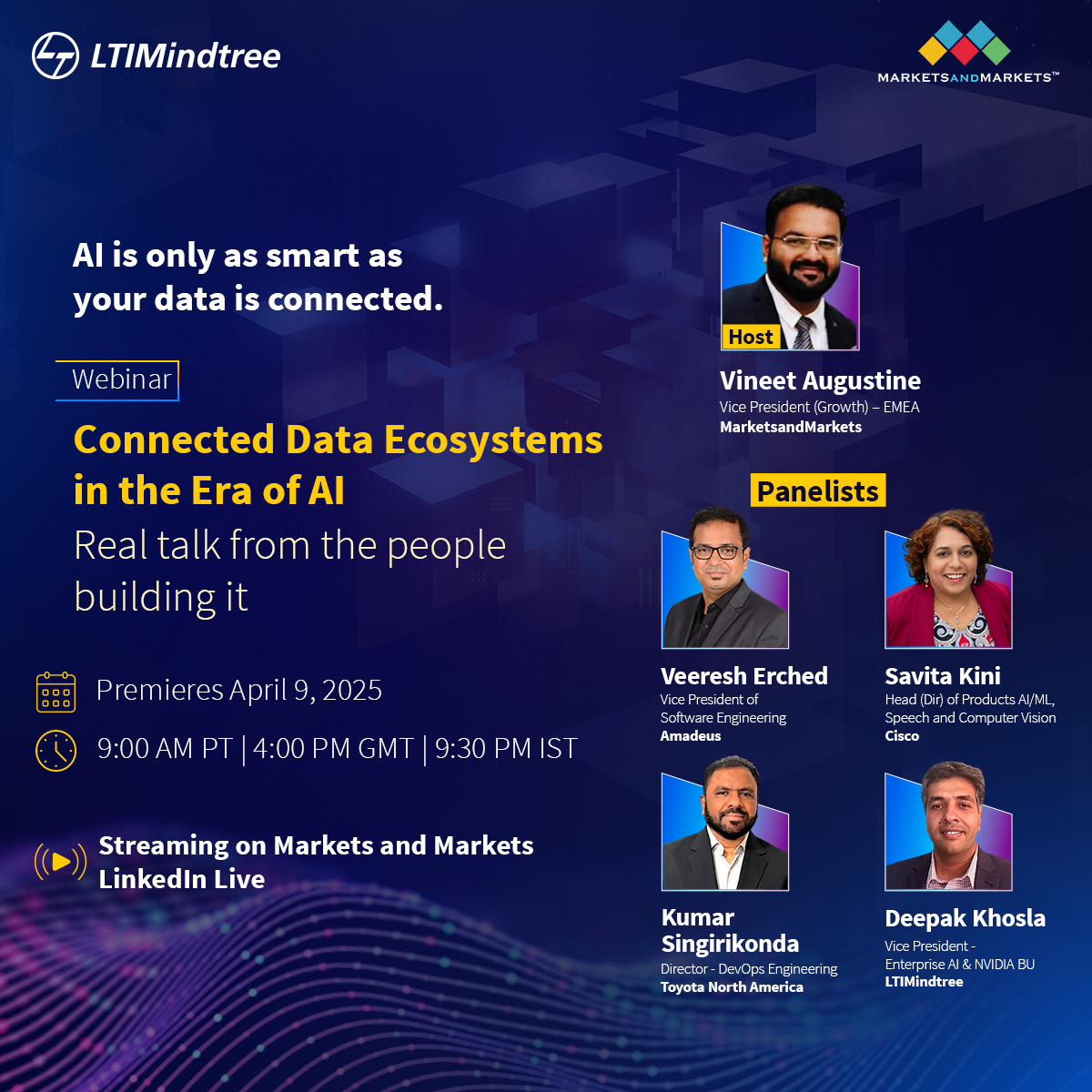 LTIMindtree

MARKETSANDMARKETS™

AI is only as smart as your data is connected.

Webinar

Connected Data Ecosystems in the Era of AI

Real talk from the people building it

Premieres April 9, 2025

9:00 AM PT | 4:00 PM GMT | 9:30 PM IST

Streaming on Markets and Markets LinkedIn Live

Host

Vineet Augustine
Vice President (Growth) – EMEA
MarketsandMarkets

Panelists

Veeresh Erched
Vice President of Software Engineering
Amadeus

Savita Kini
Head (Dir) of Products AI/ML, Speech and Computer Vision
Cisco

Kumar Singirikonda
Director - DevOps Engineering
Toyota North America

Deepak Khosla
Vice President - Enterprise AI & NVIDIA BU
LTIMindtree